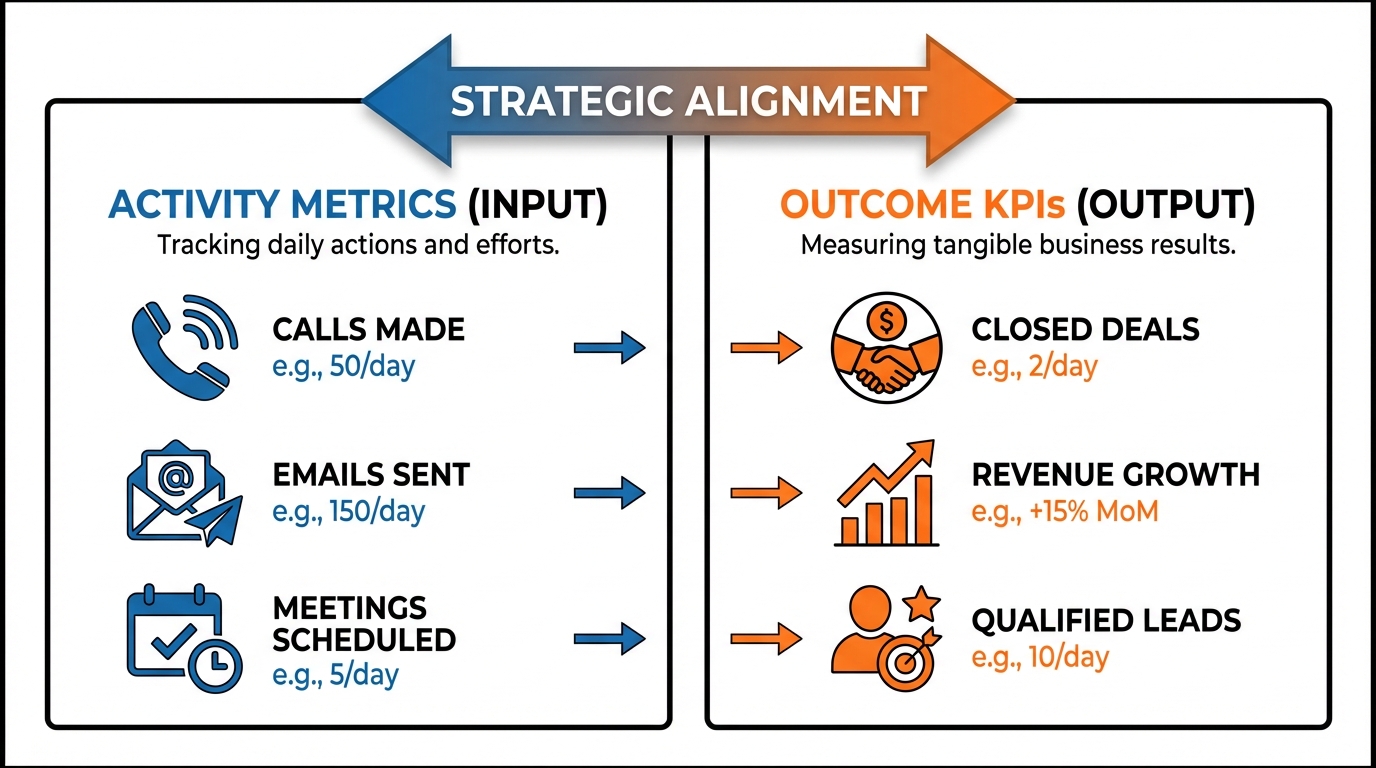 STRATEGIC ALIGNMENT

ACTIVITY METRICS (INPUT)
Tracking daily actions and efforts.

CALLS MADE
e.g., 50/day

EMAILS SENT
e.g., 150/day

MEETINGS SCHEDULED
e.g., 5/day

OUTCOME KPIs (OUTPUT)
Measuring tangible business results.

CLOSED DEALS
e.g., 2/day

REVENUE GROWTH
e.g., +15% MoM

QUALIFIED LEADS
e.g., 10/day